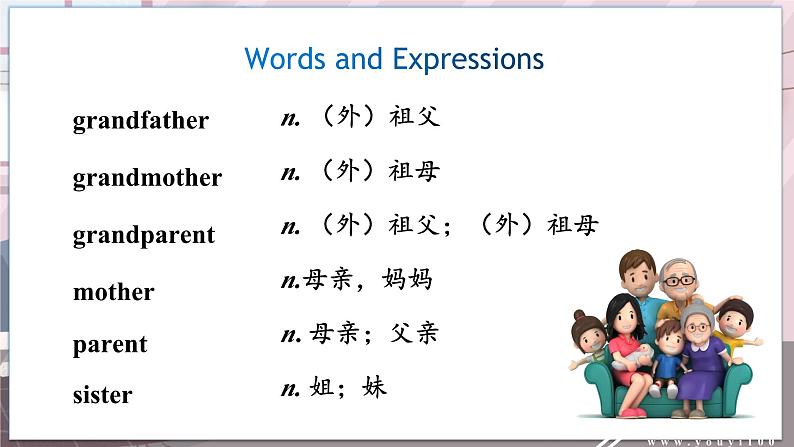 Words and Expressions

grandfather n. （外）祖父

grandmother n. （外）祖母

grandparent n. （外）祖父；（外）祖母

mother n.母亲，妈妈

parent n. 母亲；父亲

sister n. 姐；妹

www.youyi100